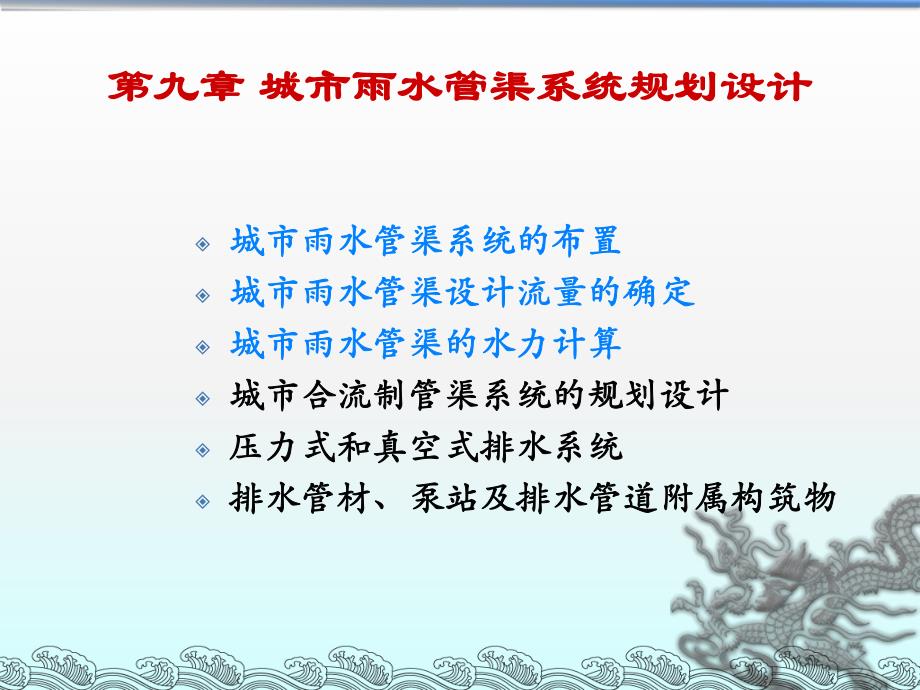 第九章 城市雨水管渠系统规划设计

城市雨水管渠系统的布置

城市雨水管渠设计流量的确定

城市雨水管渠的水力计算

城市合流制管渠系统的规划设计

压力式和真空式排水系统

排水管材、泵站及排水管道附属构筑物